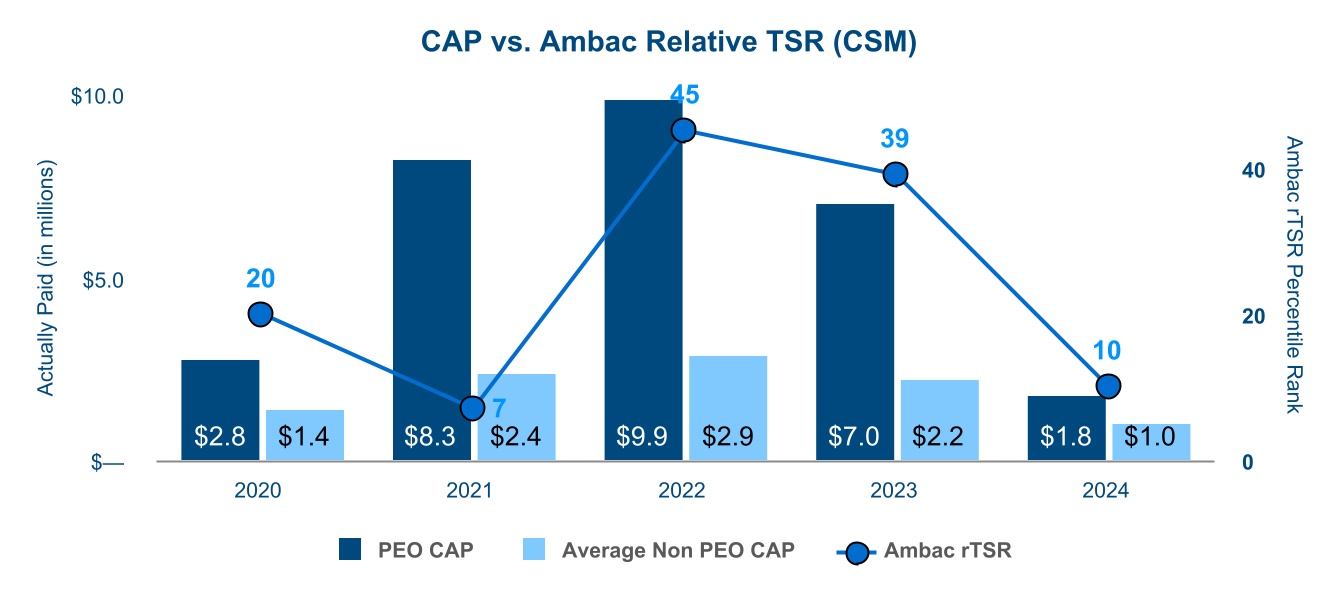 CAP vs. Ambac Relative TSR (CSM)

Actually Paid (in millions)

$10.0
$5.0
$—

Ambac rTSR Percentile Rank

40
20
0

20
7
45
39
10

$2.8 $1.4
$8.3 $2.4
$9.9 $2.9
$7.0 $2.2
$1.8 $1.0

2020 2021 2022 2023 2024

PEO CAP   Average Non PEO CAP   Ambac rTSR